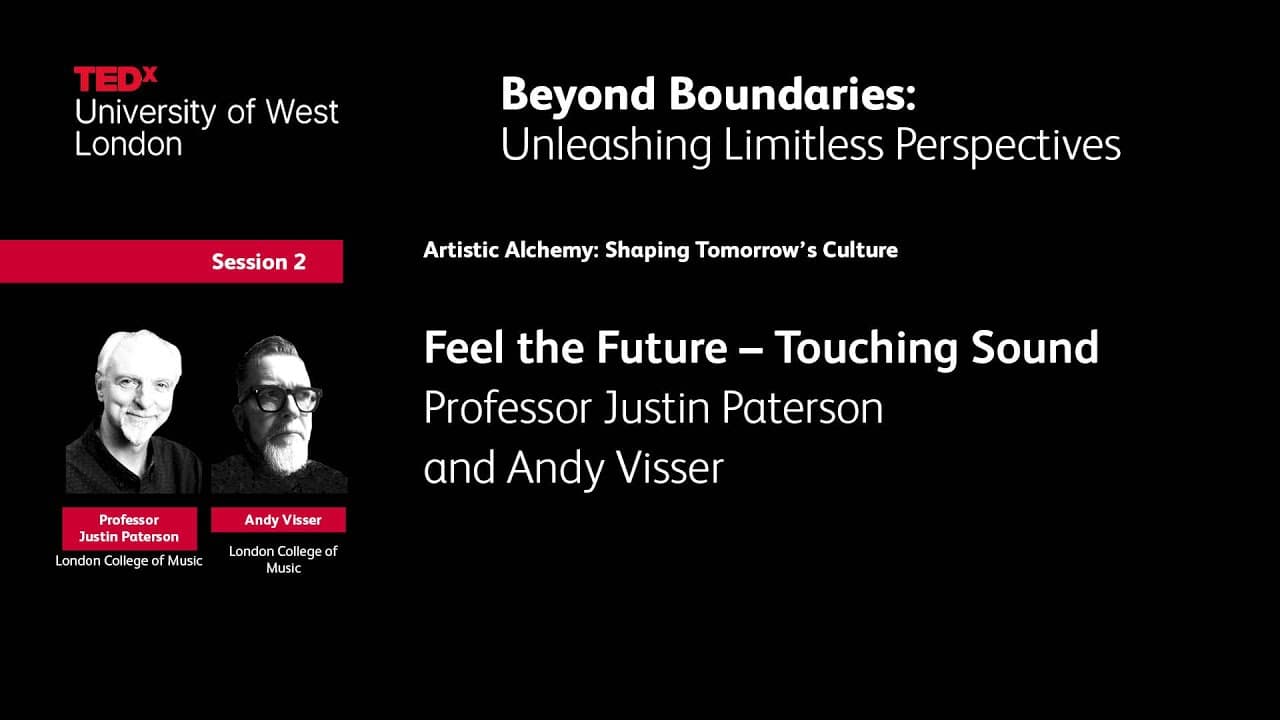 TEDx
University of West London

Beyond Boundaries:
Unleashing Limitless Perspectives

Session 2

Artistic Alchemy: Shaping Tomorrow's Culture

Feel the Future – Touching Sound
Professor Justin Paterson
and Andy Visser

Professor Justin Paterson
London College of Music

Andy Visser
London College of Music